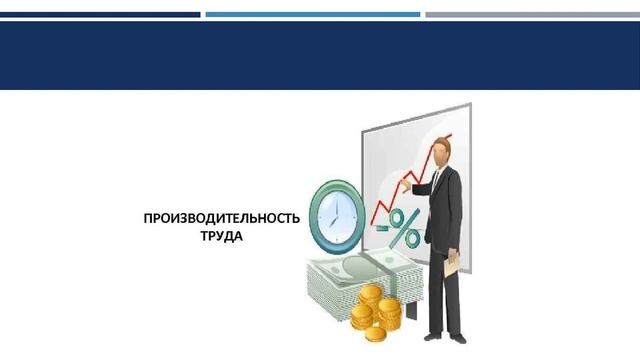 ПРОИЗВОДИТЕЛЬНОСТЬ ТРУДА

%